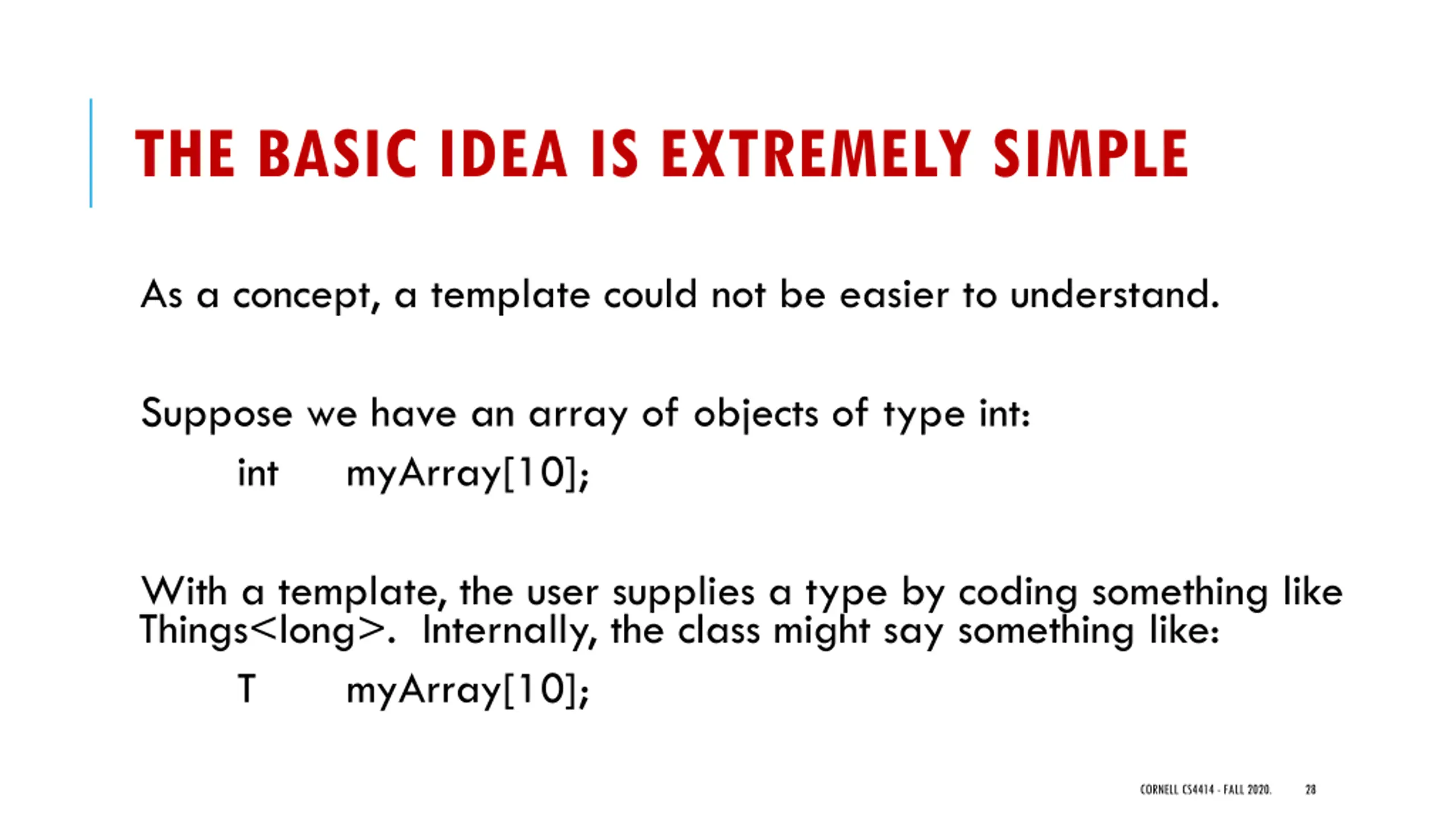 THE BASIC IDEA IS EXTREMELY SIMPLE

As a concept, a template could not be easier to understand.

Suppose we have an array of objects of type int:

int myArray[10];

With a template, the user supplies a type by coding something like Things<long>. Internally, the class might say something like:

T myArray[10];

CORNELL CS4414 - FALL 2020. 28